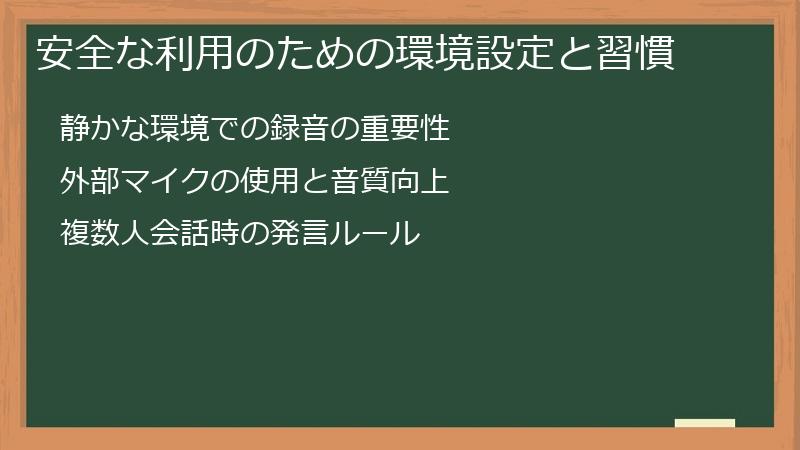 安全な利用のための環境設定と習慣

静かな環境での録音の重要性

外部マイクの使用と音質向上

複数人会話時の発言ルール